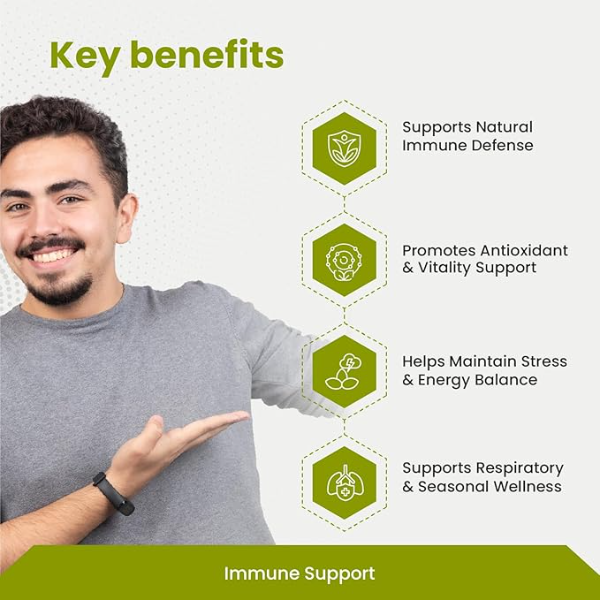 Key benefits

Supports Natural Immune Defense

Promotes Antioxidant & Vitality Support

Helps Maintain Stress & Energy Balance

Supports Respiratory & Seasonal Wellness

Immune Support